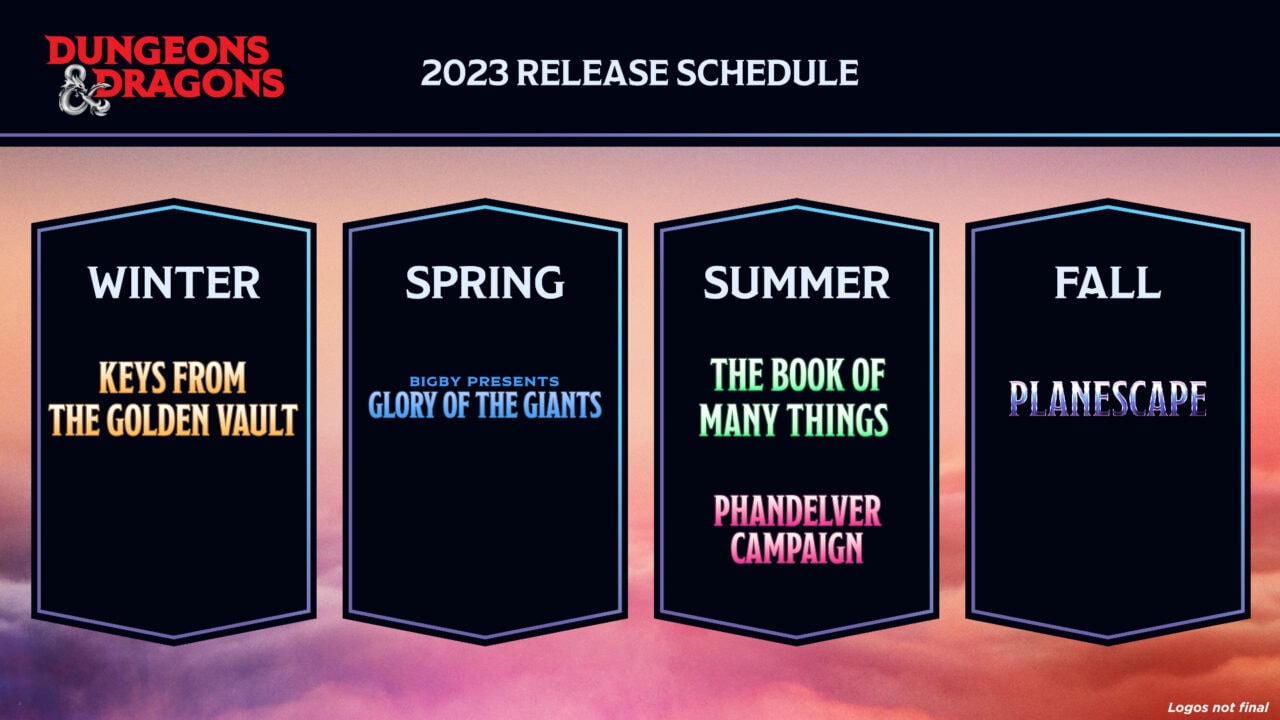 DUNGEONS & DRAGONS

2023 RELEASE SCHEDULE

WINTER

KEYS FROM THE GOLDEN VAULT

SPRING

BIGBY PRESENTS GLORY OF THE GIANTS

SUMMER

THE BOOK OF MANY THINGS

PHANDELVER CAMPAIGN

FALL

PLANESCAPE

Logos not final